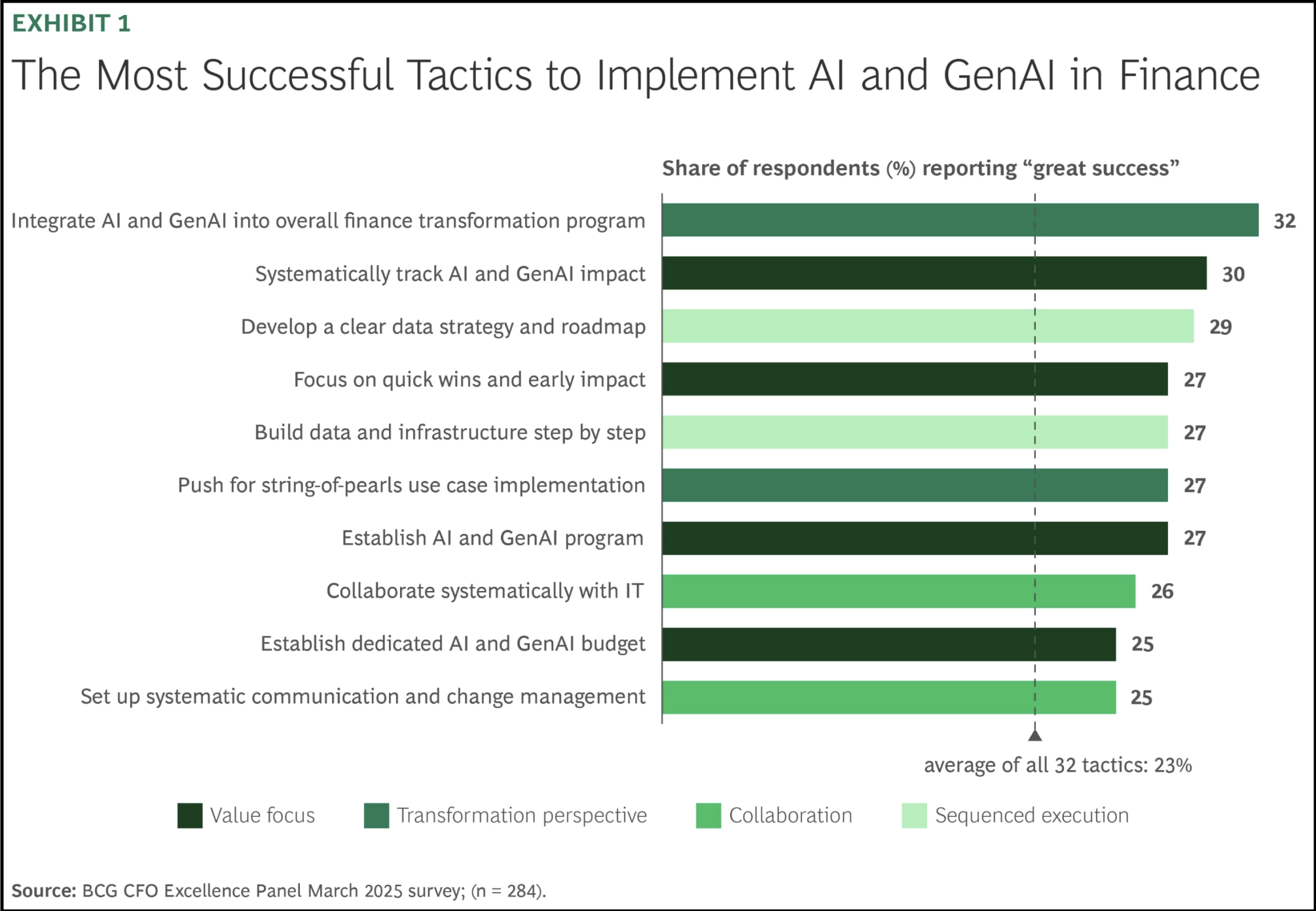 EXHIBIT 1

The Most Successful Tactics to Implement AI and GenAI in Finance

Share of respondents (%) reporting “great success”

Integrate AI and GenAI into overall finance transformation program 32

Systematically track AI and GenAI impact 30

Develop a clear data strategy and roadmap 29

Focus on quick wins and early impact 27

Build data and infrastructure step by step 27

Push for string-of-pearls use case implementation 27

Establish AI and GenAI program 27

Collaborate systematically with IT 26

Establish dedicated AI and GenAI budget 25

Set up systematic communication and change management 25

average of all 32 tactics: 23%

Value focus Transformation perspective Collaboration Sequenced execution

Source: BCG CFO Excellence Panel March 2025 survey; (n = 284).